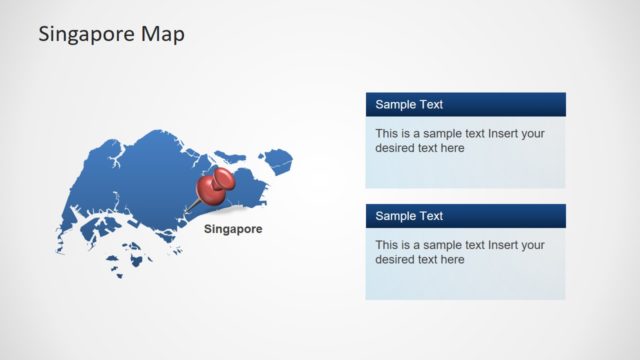 Singapore Map

Singapore

Sample Text

This is a sample text Insert your desired text here

Sample Text

This is a sample text Insert your desired text here